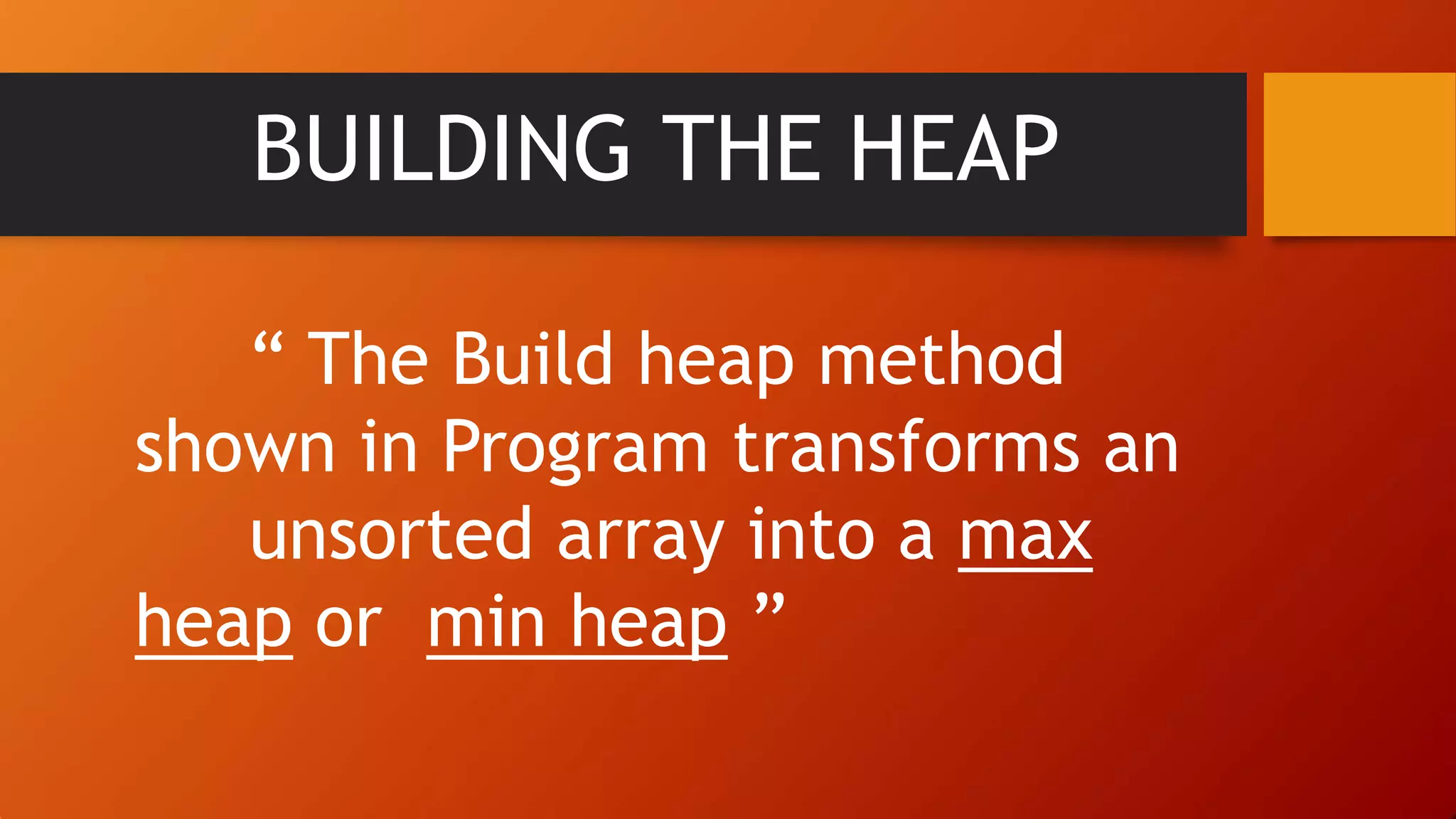 BUILDING THE HEAP

“ The Build heap method shown in Program transforms an unsorted array into a max heap or min heap ”